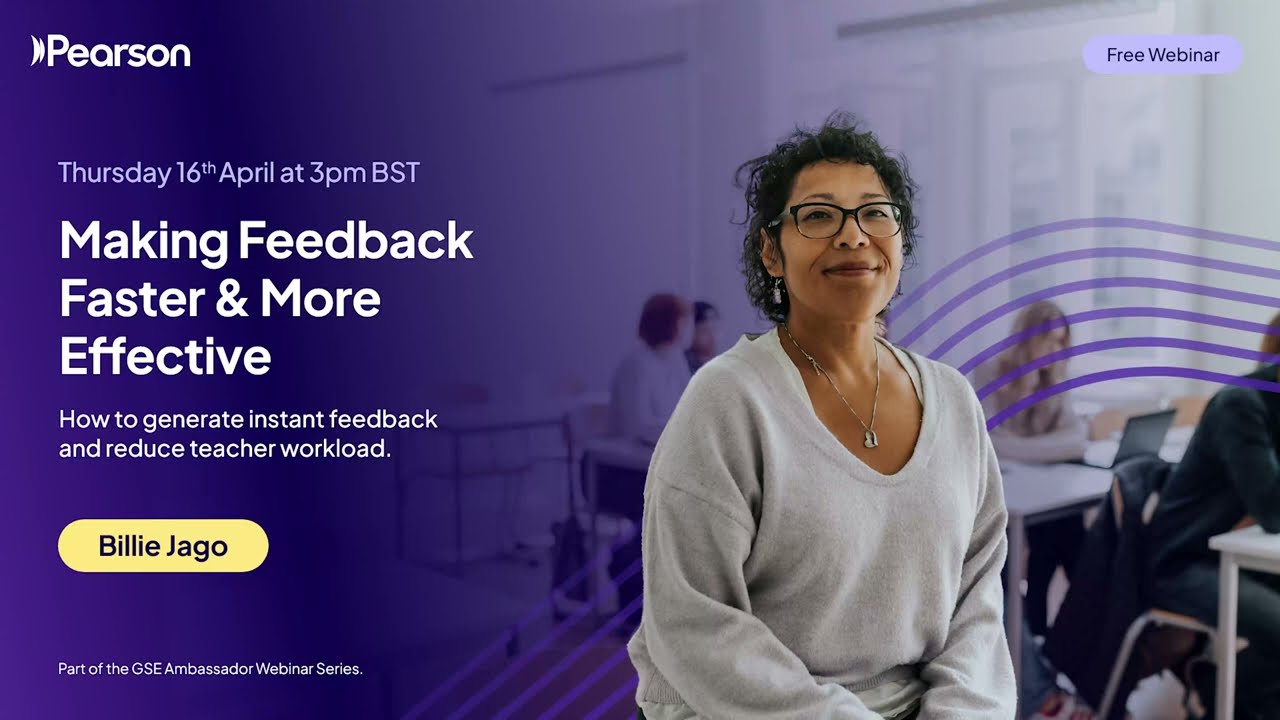 Pearson

Free Webinar

Thursday 16th April at 3pm BST

Making Feedback Faster & More Effective

How to generate instant feedback and reduce teacher workload.

Billie Jago

Part of the GSE Ambassador Webinar Series.